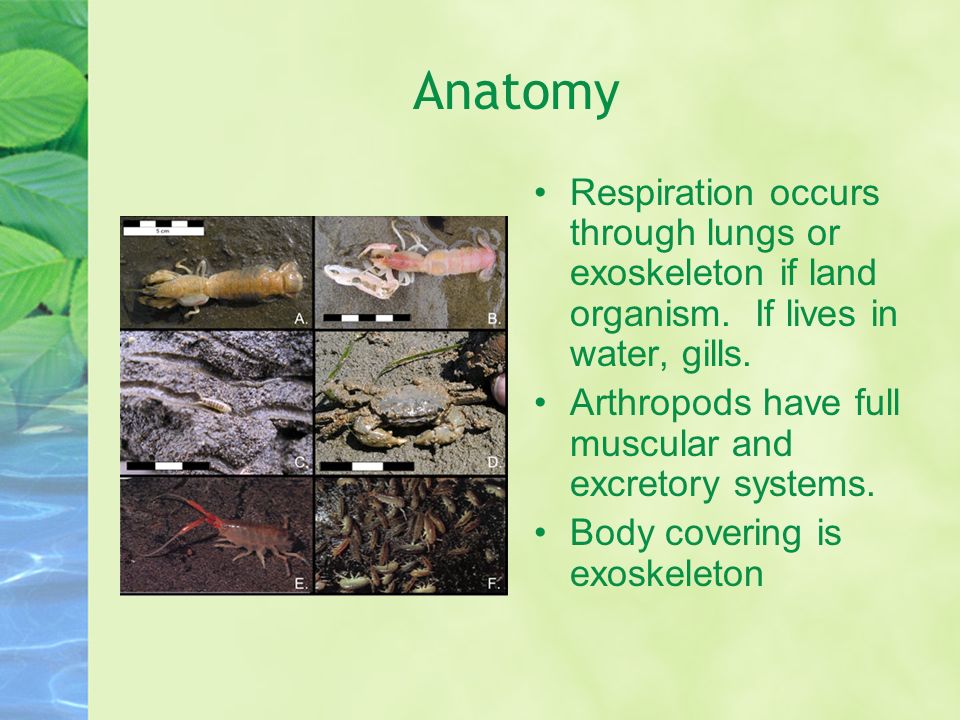 Anatomy

5 cm

A.

B.

C.

D.

E.

F.

• Respiration occurs through lungs or exoskeleton if land organism. If lives in water, gills.
• Arthropods have full muscular and excretory systems.
• Body covering is exoskeleton